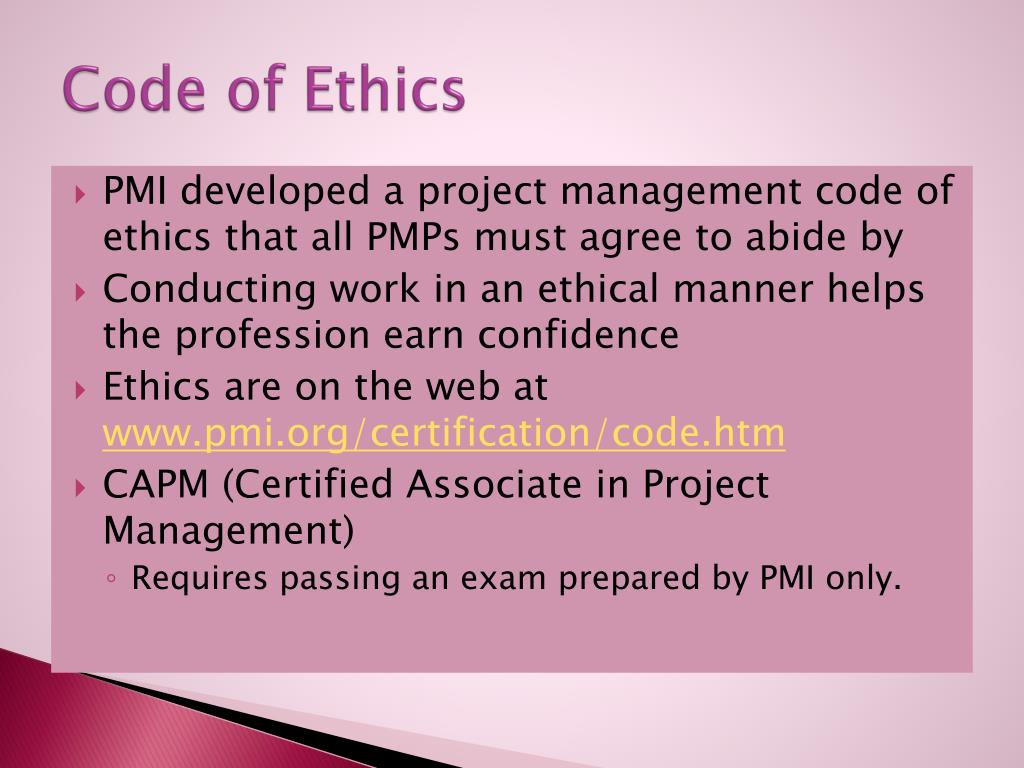 Code of Ethics

PMI developed a project management code of ethics that all PMPs must agree to abide by

Conducting work in an ethical manner helps the profession earn confidence

Ethics are on the web at www.pmi.org/certification/code.htm

CAPM (Certified Associate in Project Management)

Requires passing an exam prepared by PMI only.